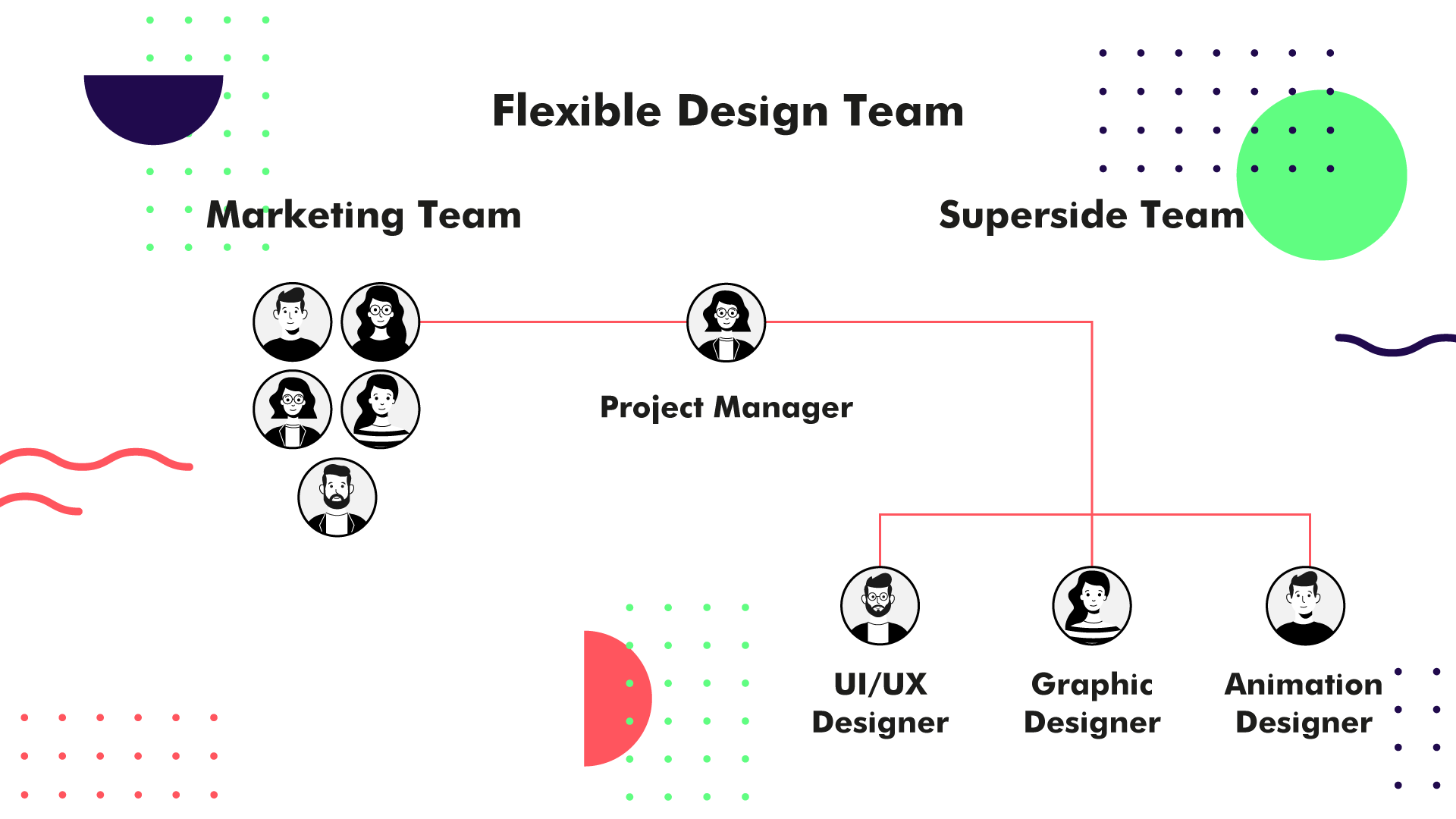 Flexible Design Team

Marketing Team

Superside Team

Project Manager

UI/UX Designer

Graphic Designer

Animation Designer